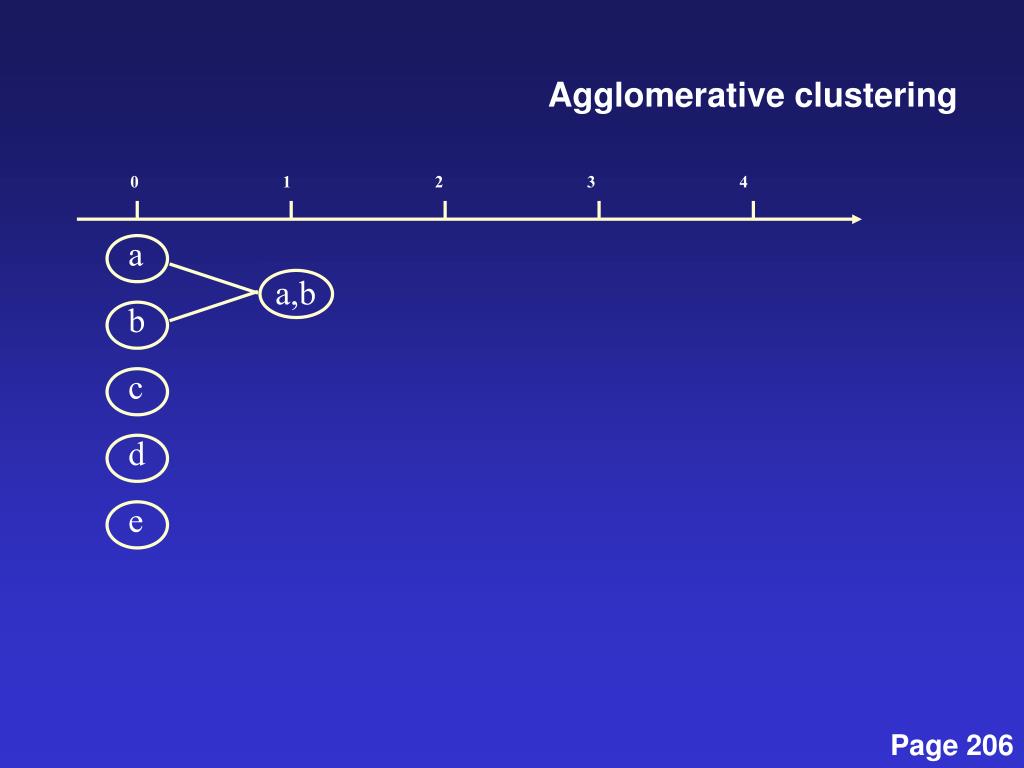 Agglomerative clustering

0
1
2
3
4

a
a,b
b
c
d
e

Page 206